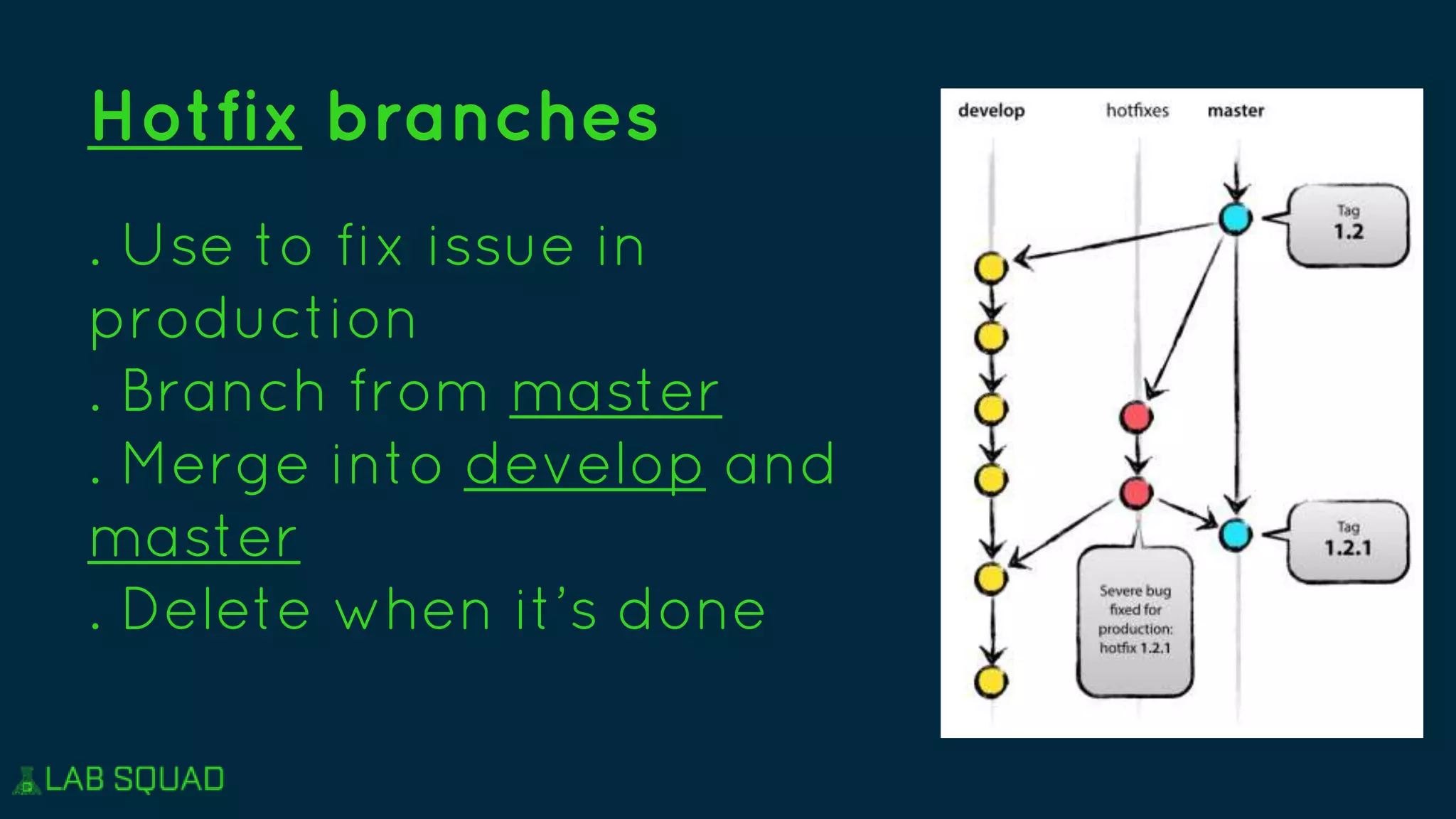 Hotfix branches

. Use to fix issue in production
. Branch from master
. Merge into develop and master
. Delete when it's done

develop
hotfixes
master

Tag
1.2

Tag
1.2.1

Severe bug fixed for production: hotfix 1.2.1

LAB SQUAD